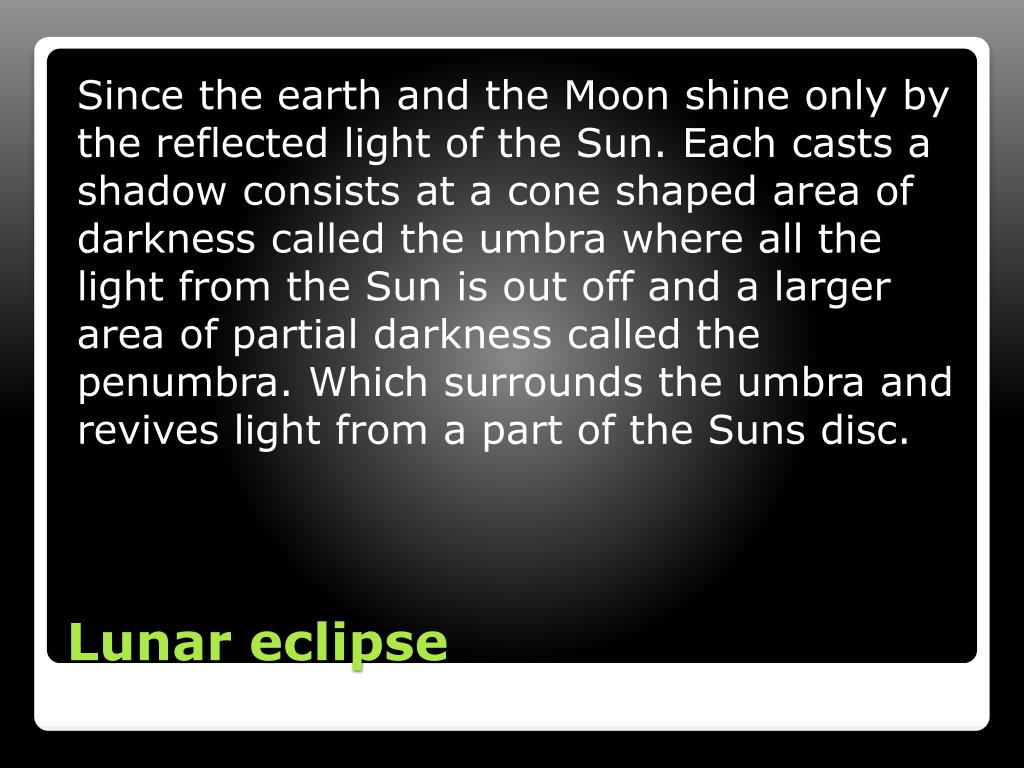 Since the earth and the Moon shine only by the reflected light of the Sun. Each casts a shadow consists at a cone shaped area of darkness called the umbra where all the light from the Sun is out off and a larger area of partial darkness called the penumbra. Which surrounds the umbra and revives light from a part of the Suns disc.

Lunar eclipse